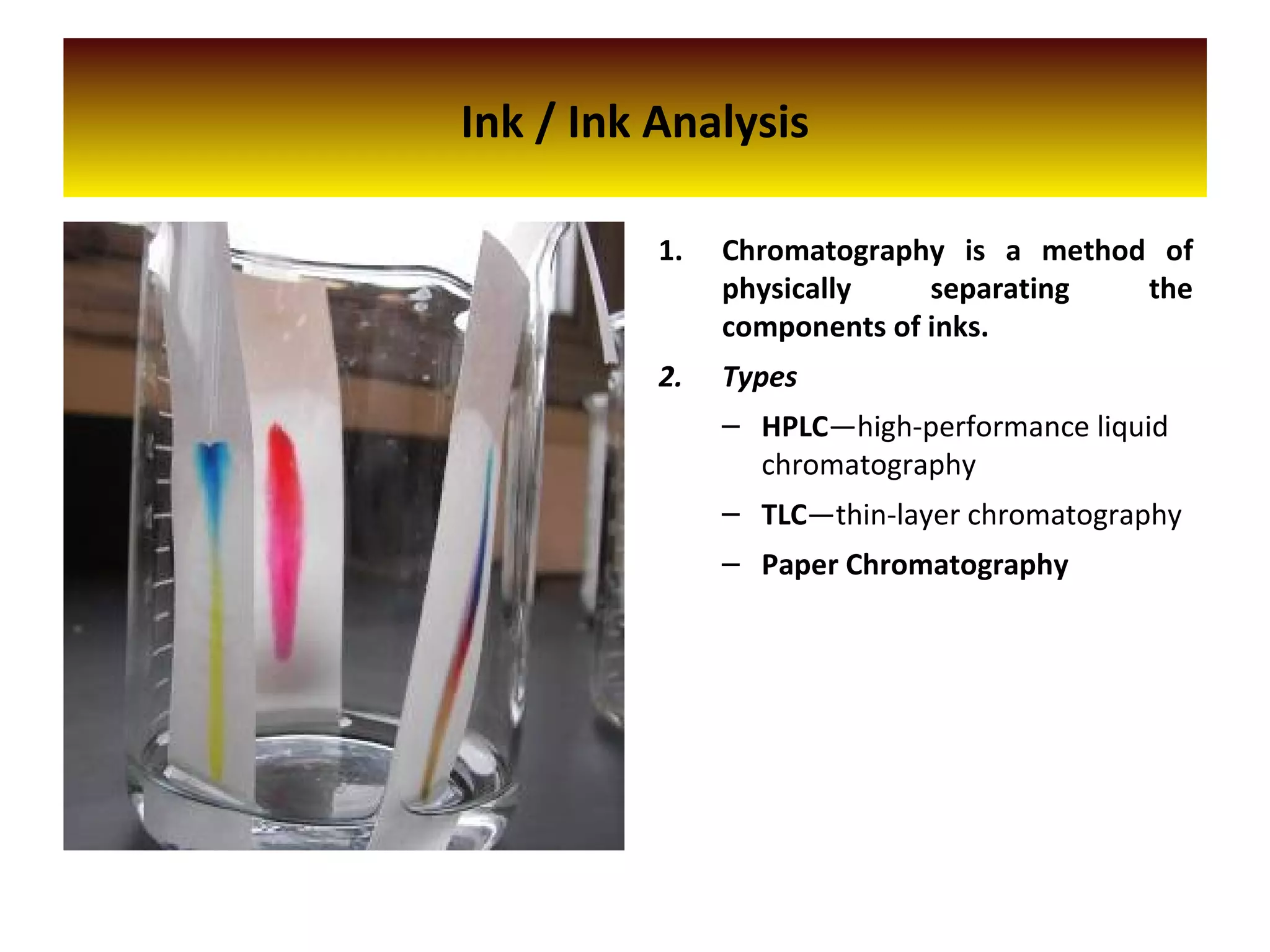 Ink / Ink Analysis

1. Chromatography is a method of physically separating the components of inks.

2. Types

– HPLC—high-performance liquid chromatography

– TLC—thin-layer chromatography

– Paper Chromatography